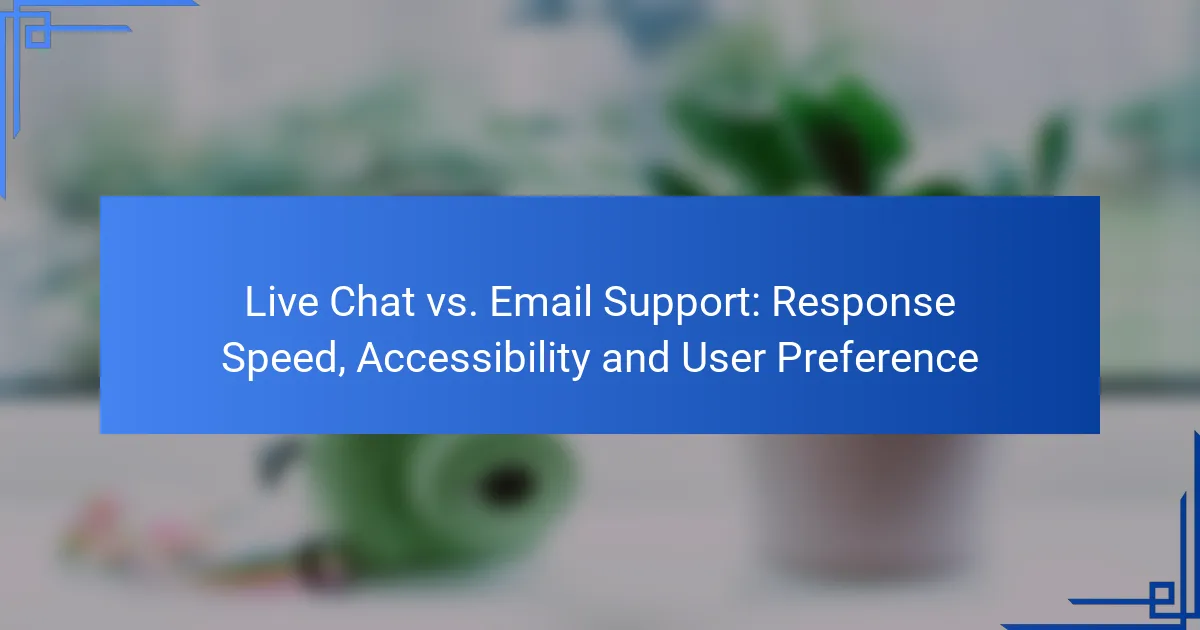 Live Chat vs. Email Support: Response Speed, Accessibility and User Preference